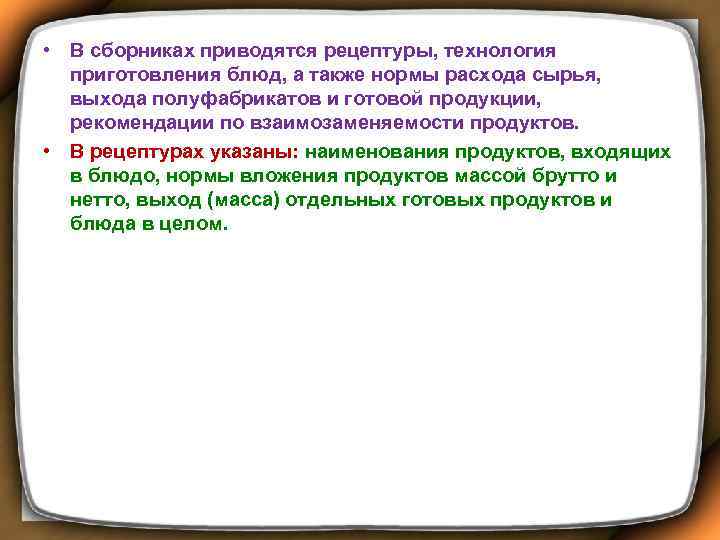 • В сборниках приводятся рецептуры, технология приготовления блюд, а также нормы расхода сырья, выхода полуфабрикатов и готовой продукции, рекомендации по взаимозаменяемости продуктов.

• В рецептурах указаны: наименования продуктов, входящих в блюдо, нормы вложения продуктов массой брутто и нетто, выход (масса) отдельных готовых продуктов и блюда в целом.